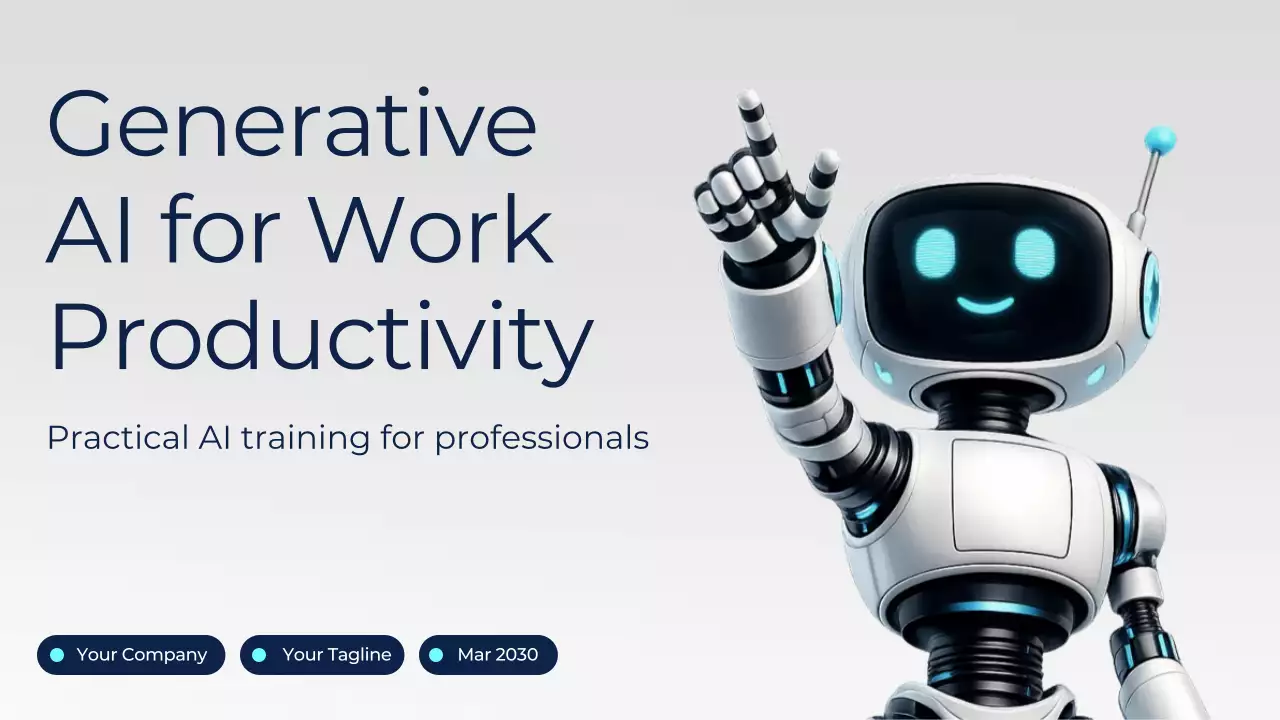 Generative AI for Work Productivity

Practical AI training for professionals

Your Company
Your Tagline
Mar 2030